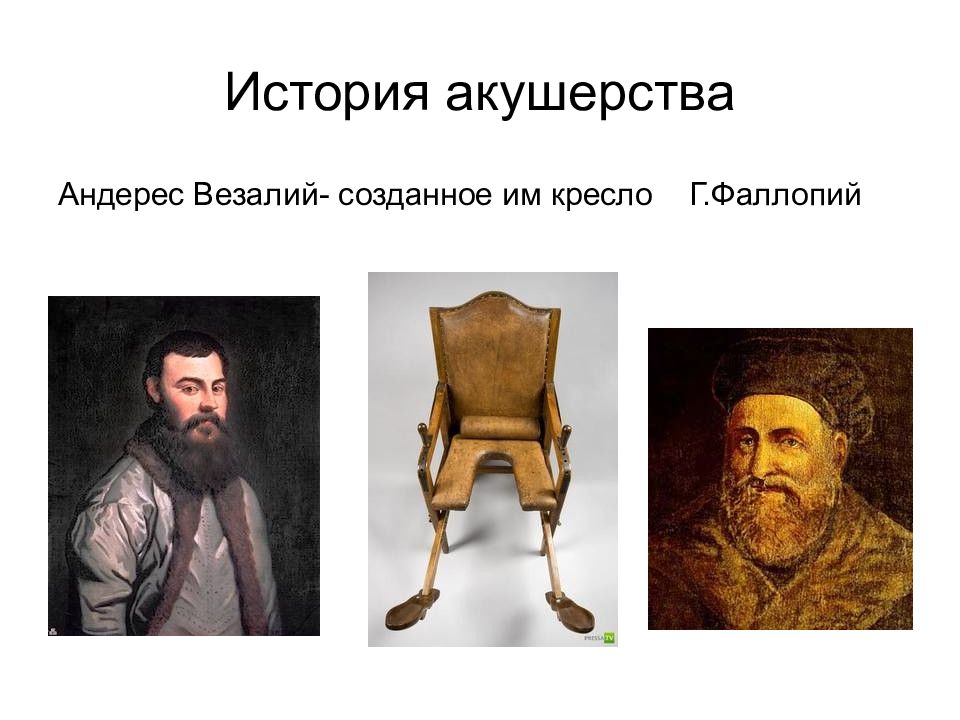 История акушерства

Андерес Везалий- созданное им кресло Г.Фаллопий

PRESSA TV